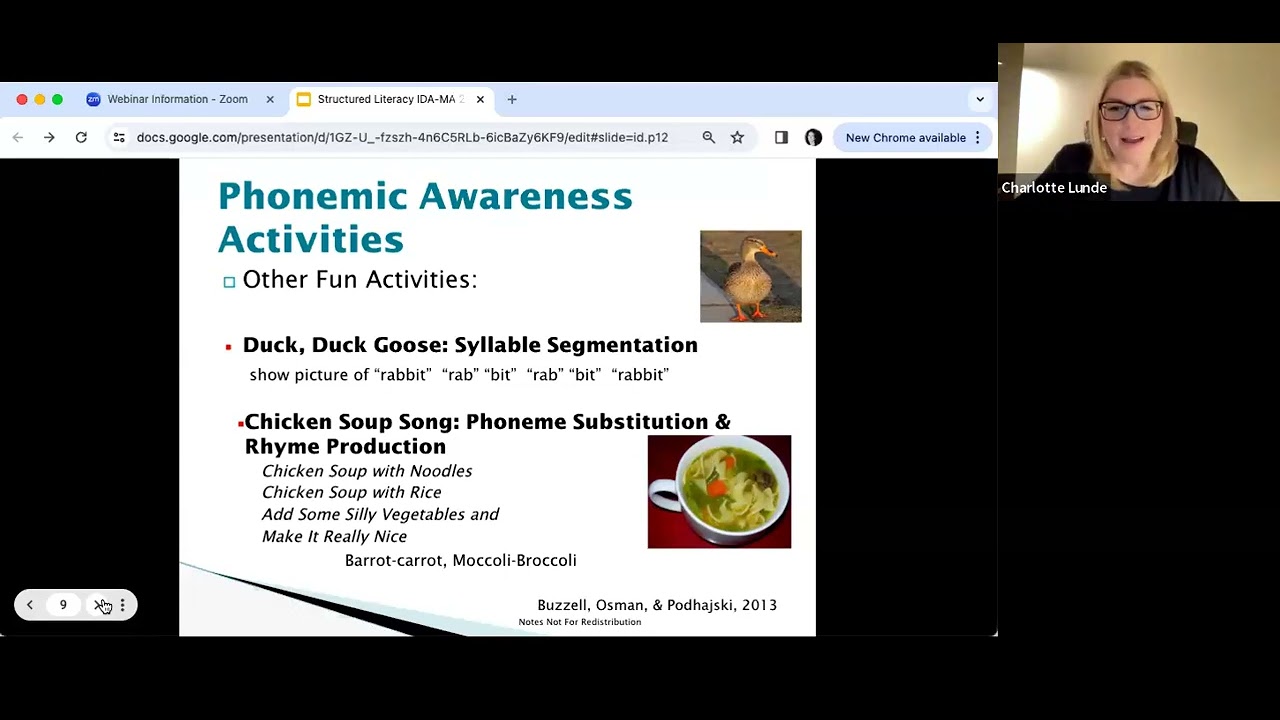 Webinar Information - Zoom
Structured Literacy IDA-MA 2
docs.google.com/presentation/d/1GZ-U_-fzszh-4n6C5RLb-6icBaZy6KF9/edit#slide=id.p12
New Chrome available

Charlotte Lunde

Phonemic Awareness Activities

Other Fun Activities:

Duck, Duck Goose: Syllable Segmentation
show picture of "rabbit" "rab" "bit" "rab" "bit" "rabbit"

Chicken Soup Song: Phoneme Substitution & Rhyme Production
Chicken Soup with Noodles
Chicken Soup with Rice
Add Some Silly Vegetables and
Make It Really Nice
Barrot-carrot, Moccoli-Broccoli

Buzzell, Osman, & Podhajski, 2013
Notes Not For Redistribution

9